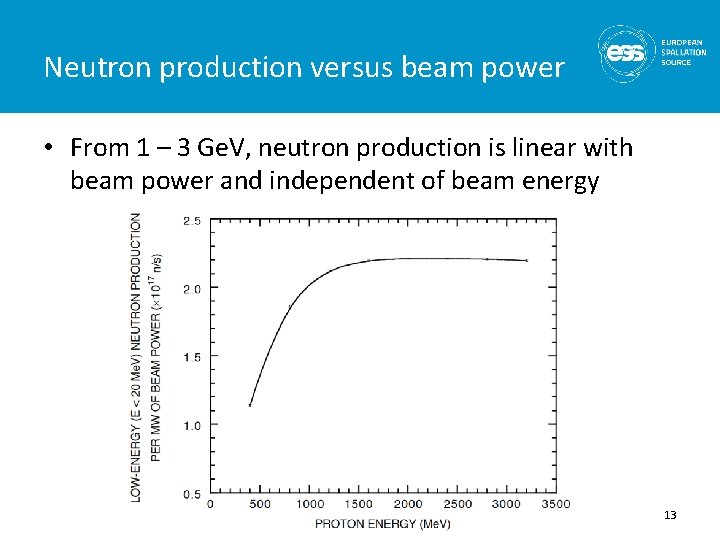 Neutron production versus beam power

ess EUROPEAN SPALLATION SOURCE

• From 1 – 3 GeV, neutron production is linear with beam power and independent of beam energy

LOW-ENERGY (E < 20 MeV) NEUTRON PRODUCTION PER MW OF BEAM POWER ($\times 10^{17}$ n/s)

2.5
2.0
1.5
1.0
0.5

0 500 1000 1500 2000 2500 3000 3500

PROTON ENERGY (MeV)

13